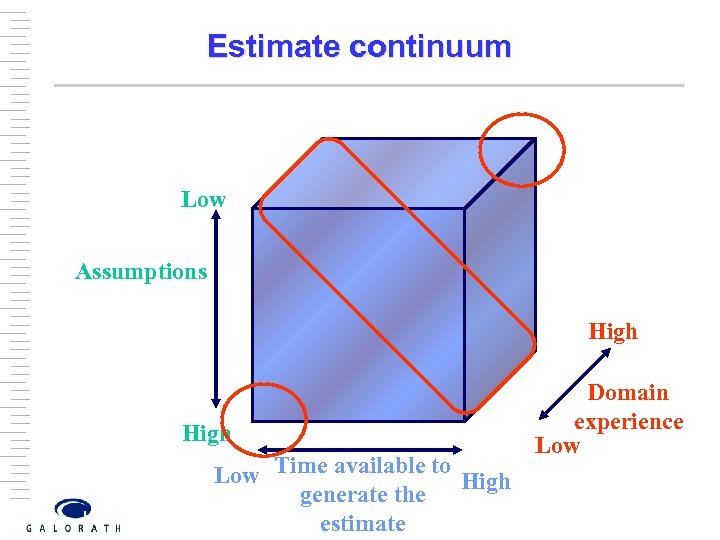 Estimate continuum

Low

Assumptions

High

High

Domain experience

Low

Low

Time available to generate the estimate

High

GALORATH